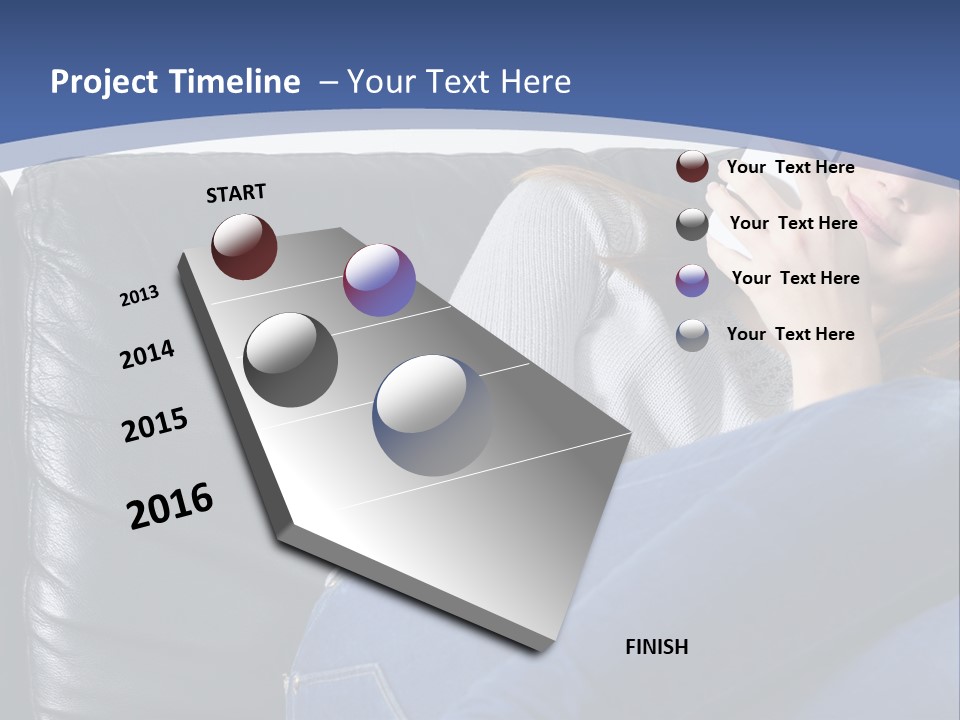 Project Timeline – Your Text Here

START

2013

2014

2015

2016

FINISH

Your Text Here

Your Text Here

Your Text Here

Your Text Here